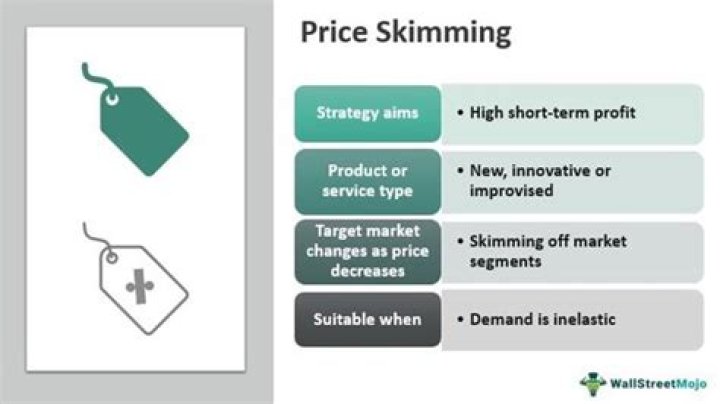 Price Skimming

| Strategy aims | • High short-term profit |
|---|---|
| Product or service type | • New, innovative or improvised |
| Target market changes as price decreases | • Skimming off market segments |
| Suitable when | • Demand is inelastic |

WallStreetMojo